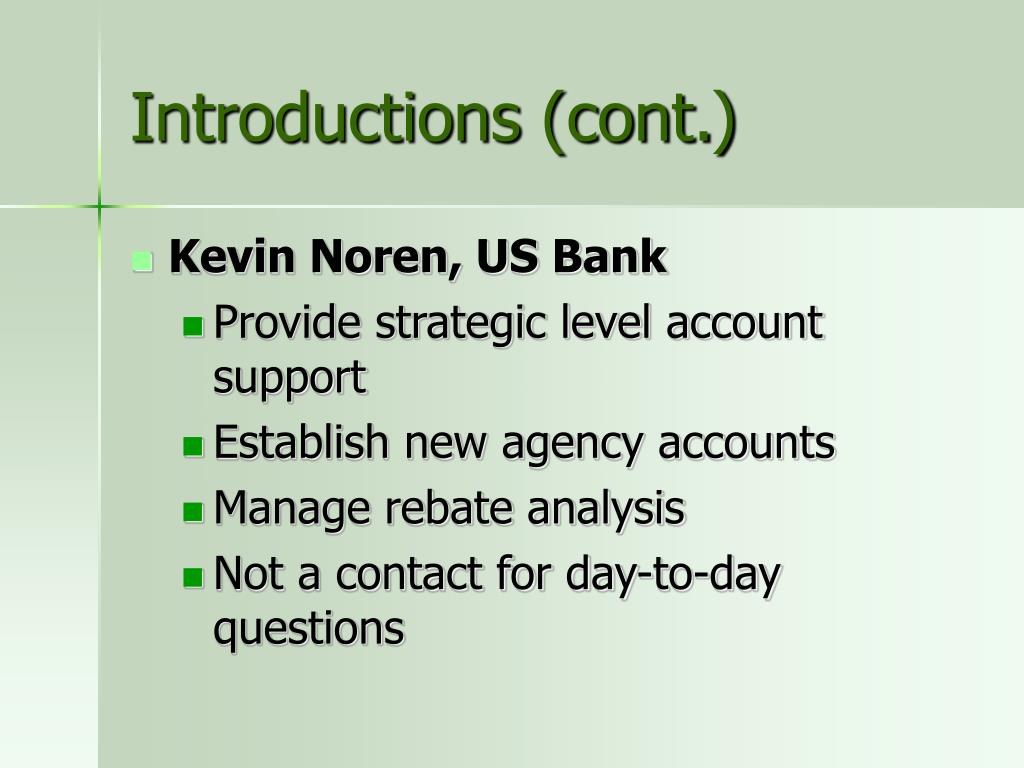 Introductions (cont.)

Kevin Noren, US Bank

Provide strategic level account support

Establish new agency accounts

Manage rebate analysis

Not a contact for day-to-day questions